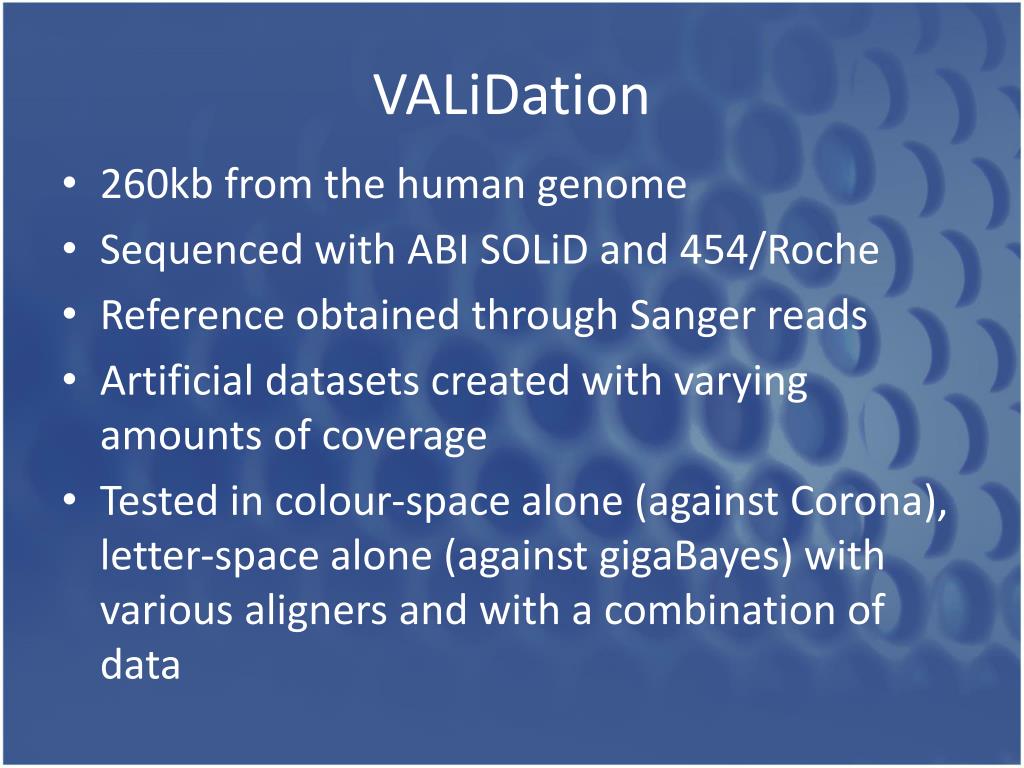 VALiDation

• 260kb from the human genome
• Sequenced with ABI SOLiD and 454/Roche
• Reference obtained through Sanger reads
• Artificial datasets created with varying amounts of coverage
• Tested in colour-space alone (against Corona), letter-space alone (against gigaBayes) with various aligners and with a combination of data